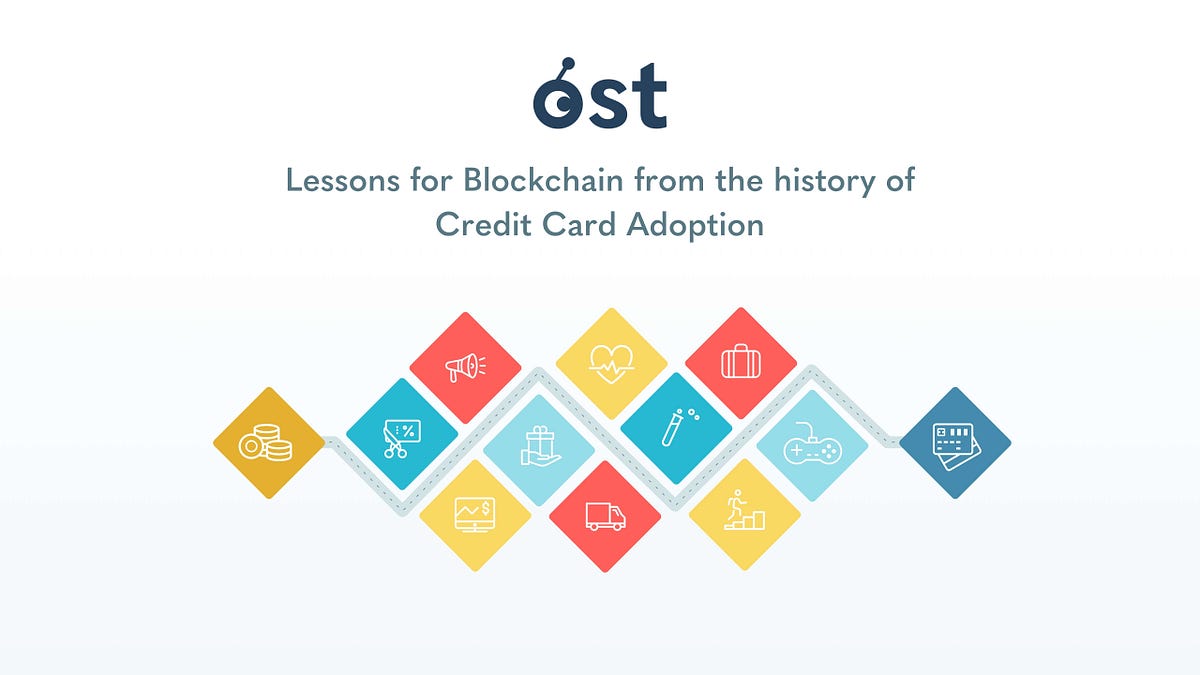 ost

Lessons for Blockchain from the history of Credit Card Adoption